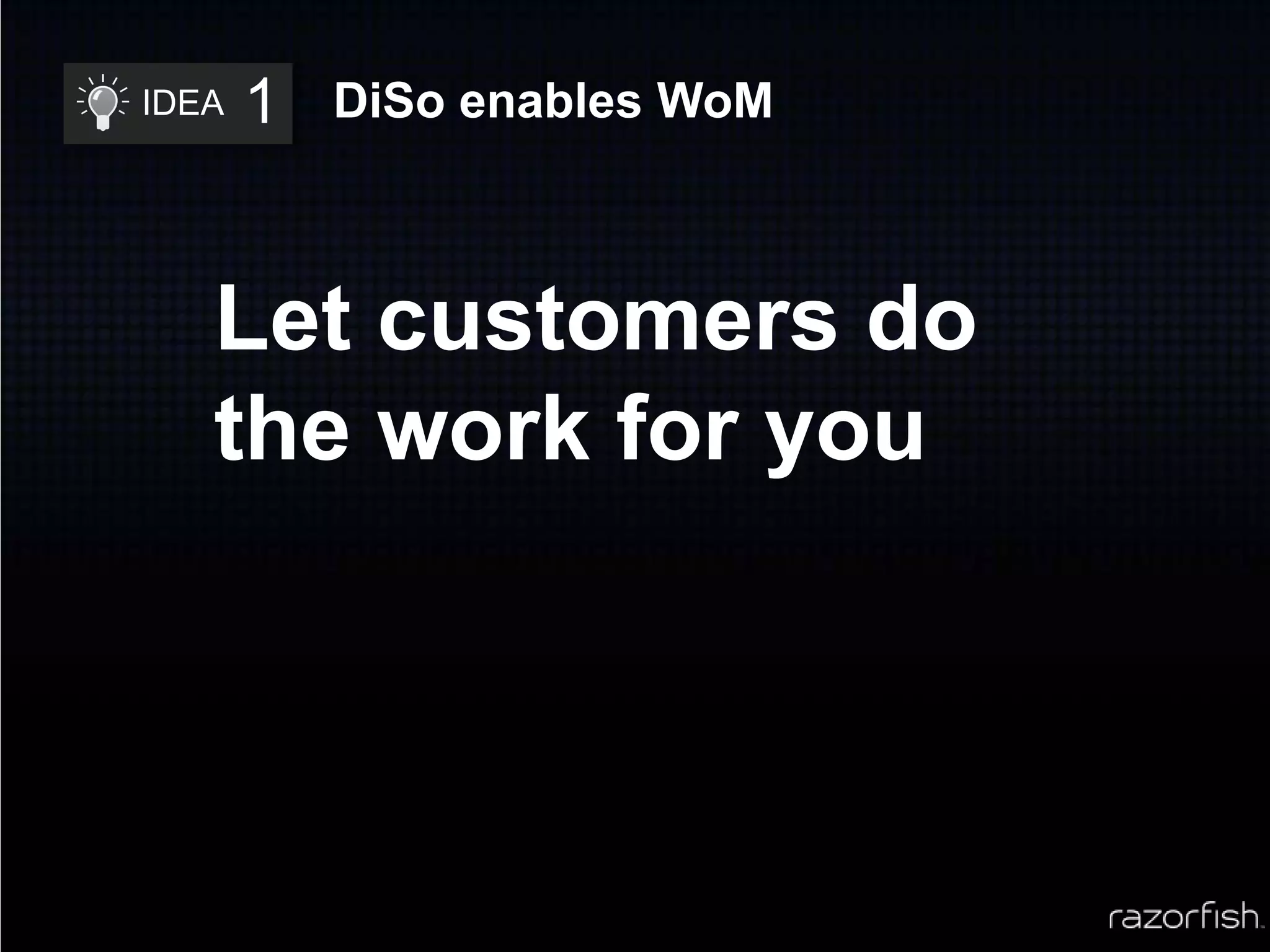 IDEA 1 DiSo enables WoM

Let customers do the work for you

razorfish.